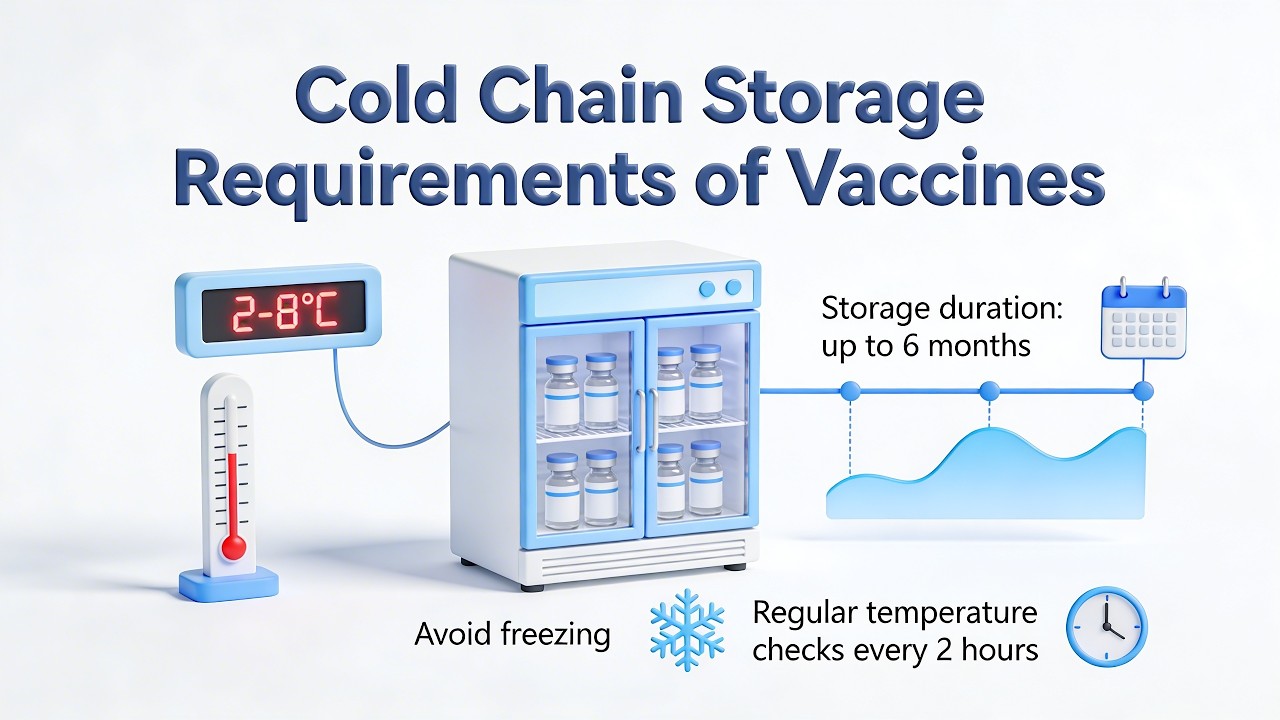 Cold Chain Storage Requirements of Vaccines

2-8°C

Storage duration: up to 6 months

Avoid freezing

Regular temperature checks every 2 hours